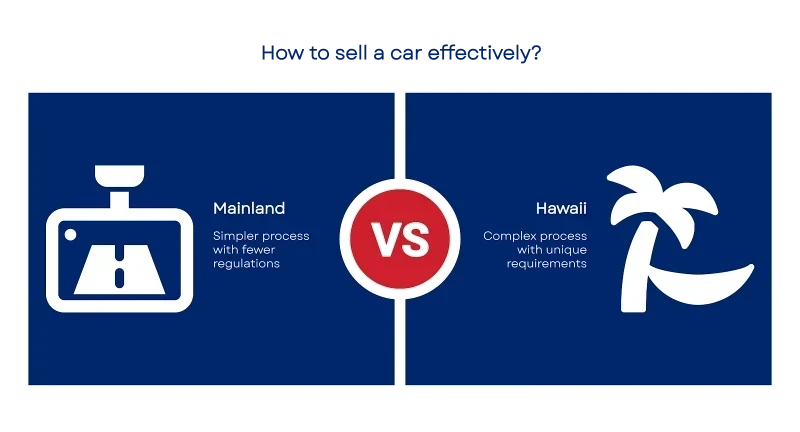 How to sell a car effectively?

Mainland

Simpler process with fewer regulations

VS

Hawaii

Complex process with unique requirements